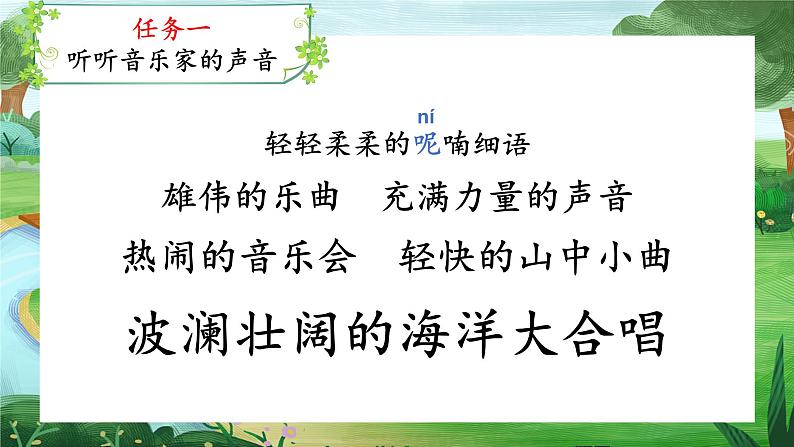 任务一
听听音乐家的声音

ní
轻轻柔柔的呢喃细语

雄伟的乐曲　充满力量的声音

热闹的音乐会　轻快的山中小曲

波澜壮阔的海洋大合唱